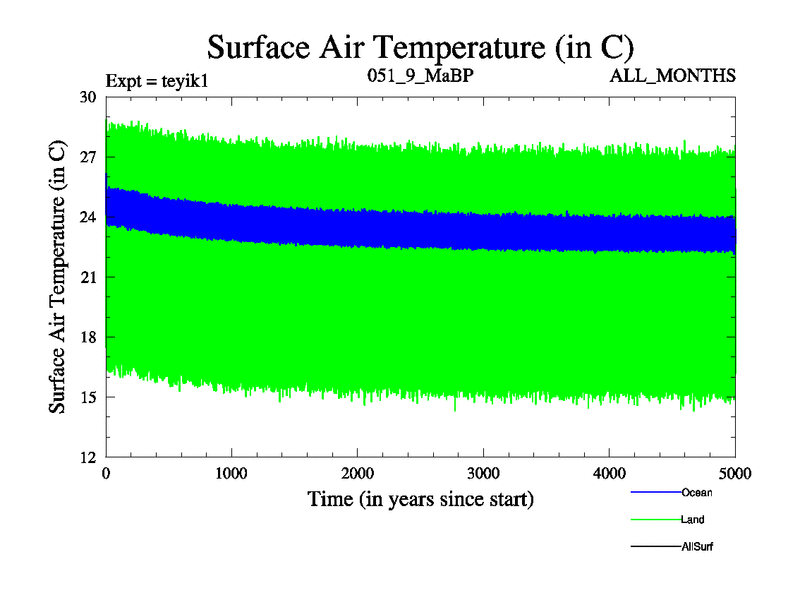 Surface Air Temperature (in C)

Expt = teyik1
051_9_MaBP
ALL_MONTHS

Surface Air Temperature (in C)

30
27
24
21
18
15
12

0
1000
2000
3000
4000
5000

Time (in years since start)

Ocean
Land
AllSurf